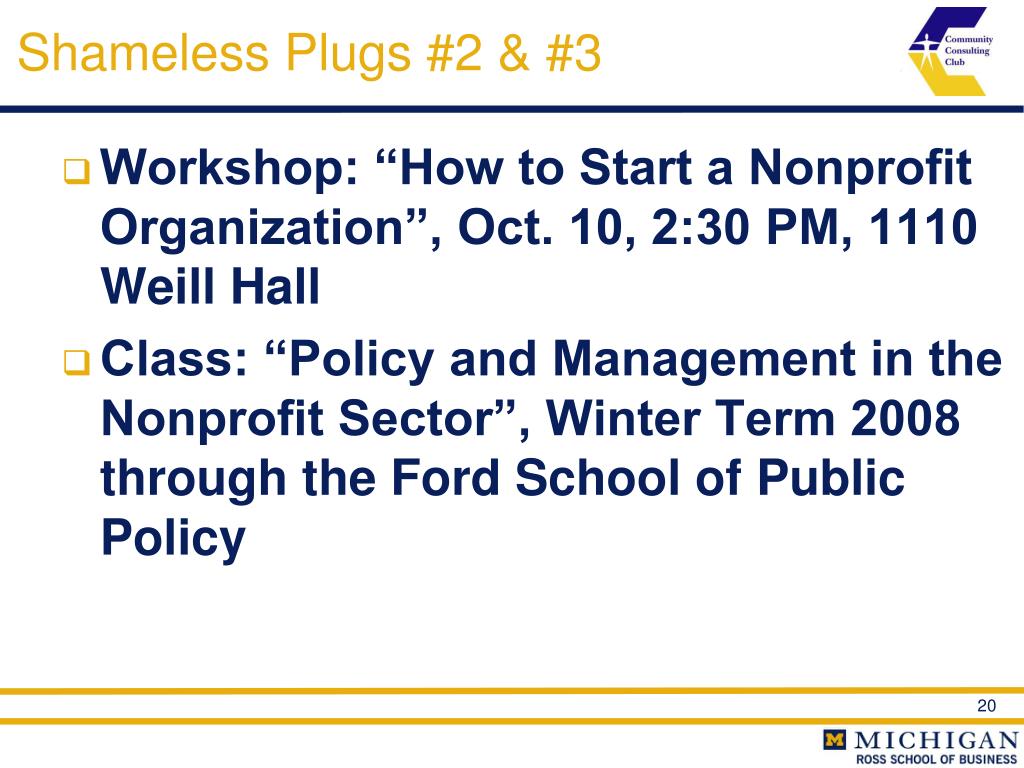 Shameless Plugs #2 & #3

Community Consulting Club

Workshop: “How to Start a Nonprofit Organization”, Oct. 10, 2:30 PM, 1110 Weill Hall

Class: “Policy and Management in the Nonprofit Sector”, Winter Term 2008 through the Ford School of Public Policy

20

M MICHIGAN
ROSS SCHOOL OF BUSINESS